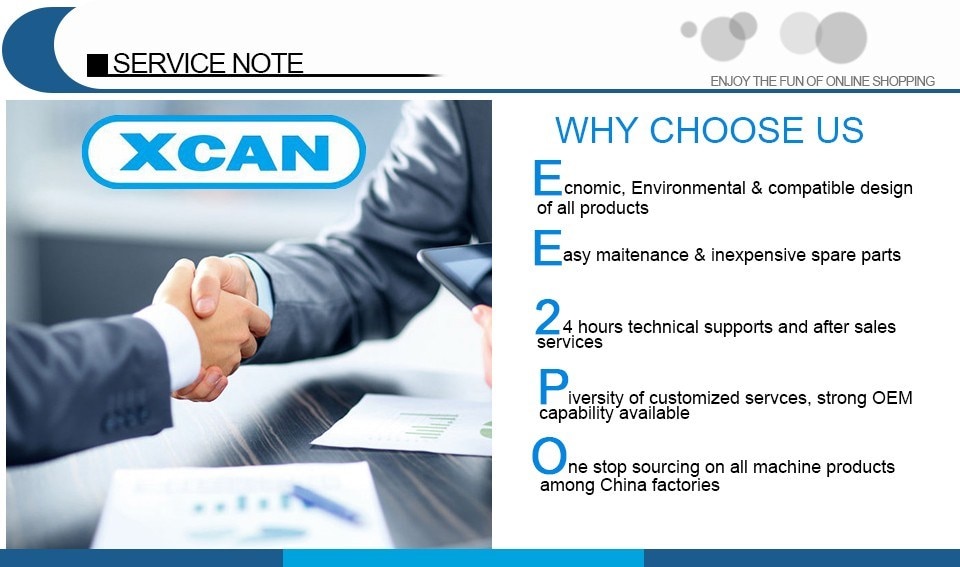 SERVICE NOTE

ENJOY THE FUN OF ONLINE SHOPPING

XCAN

WHY CHOOSE US

Ecnomic, Environmental & compatible design of all products

Easy maitenance & inexpensive spare parts

24 hours technical supports and after sales services

Piversity of customized servces, strong OEM capability available

One stop sourcing on all machine products among China factories